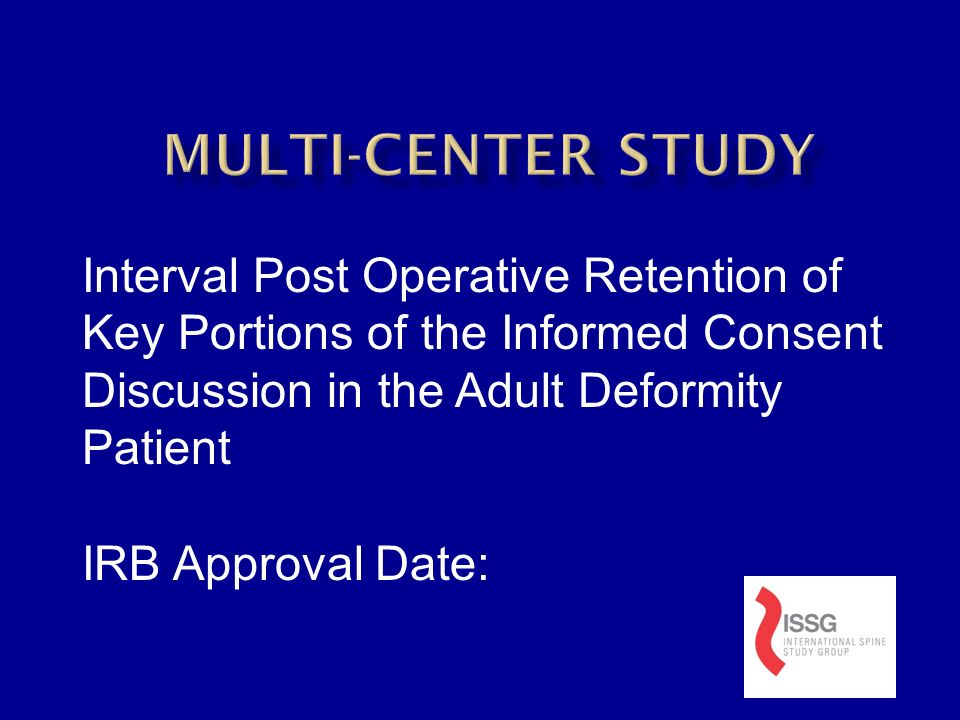 MULTI-CENTER STUDY

Interval Post Operative Retention of Key Portions of the Informed Consent Discussion in the Adult Deformity Patient

IRB Approval Date:

ISSG
INTERNATIONAL SPINE STUDY GROUP